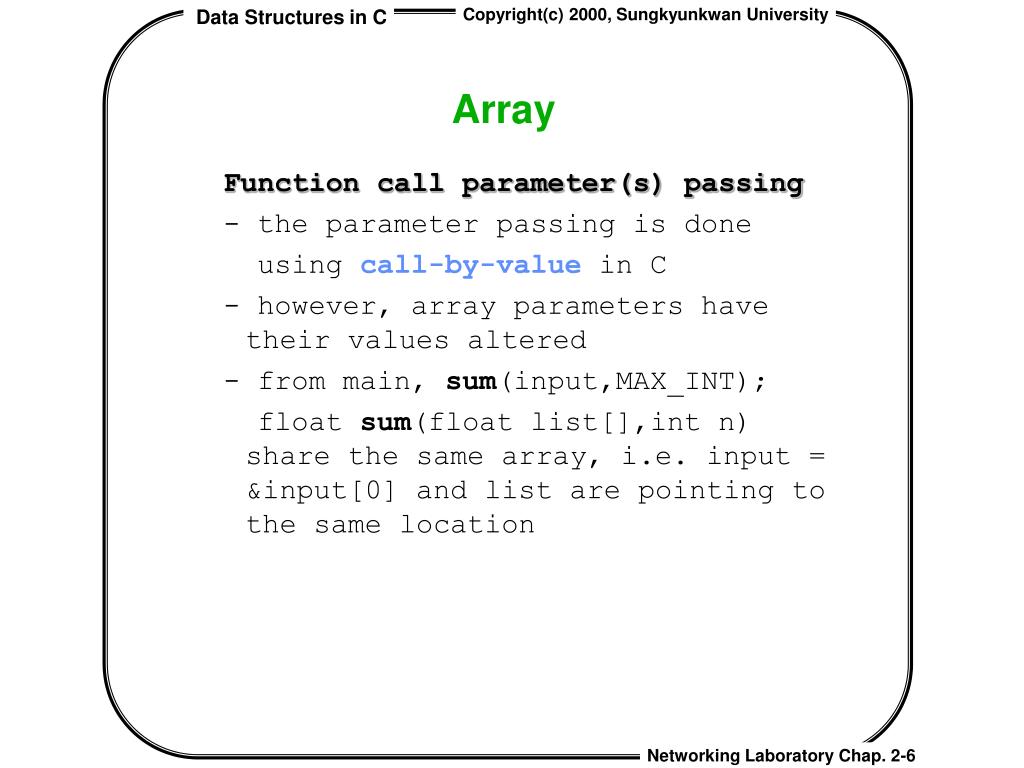 Data Structures in C

Copyright(c) 2000, Sungkyunkwan University

Array

Function call parameter(s) passing

- the parameter passing is done using call-by-value in C

- however, array parameters have their values altered

- from main, sum(input,MAX_INT);

float sum(float list[],int n) share the same array, i.e. input = &input[0] and list are pointing to the same location

Networking Laboratory Chap. 2-6